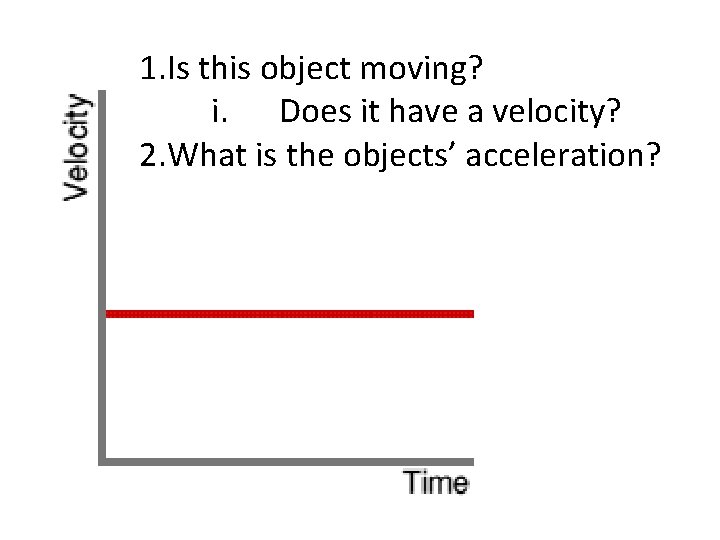 1.Is this object moving?
i. Does it have a velocity?
2.What is the objects’ acceleration?

Velocity

Time